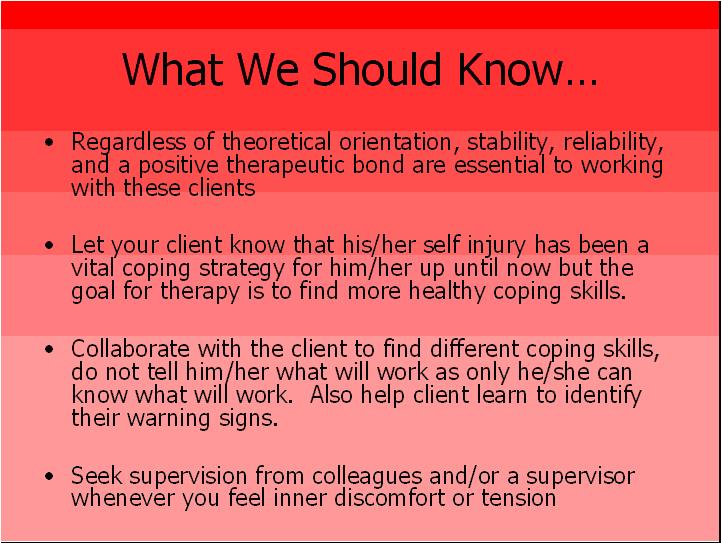 What We Should Know…

• Regardless of theoretical orientation, stability, reliability, and a positive therapeutic bond are essential to working with these clients

• Let your client know that his/her self injury has been a vital coping strategy for him/her up until now but the goal for therapy is to find more healthy coping skills.

• Collaborate with the client to find different coping skills, do not tell him/her what will work as only he/she can know what will work. Also help client learn to identify their warning signs.

• Seek supervision from colleagues and/or a supervisor whenever you feel inner discomfort or tension